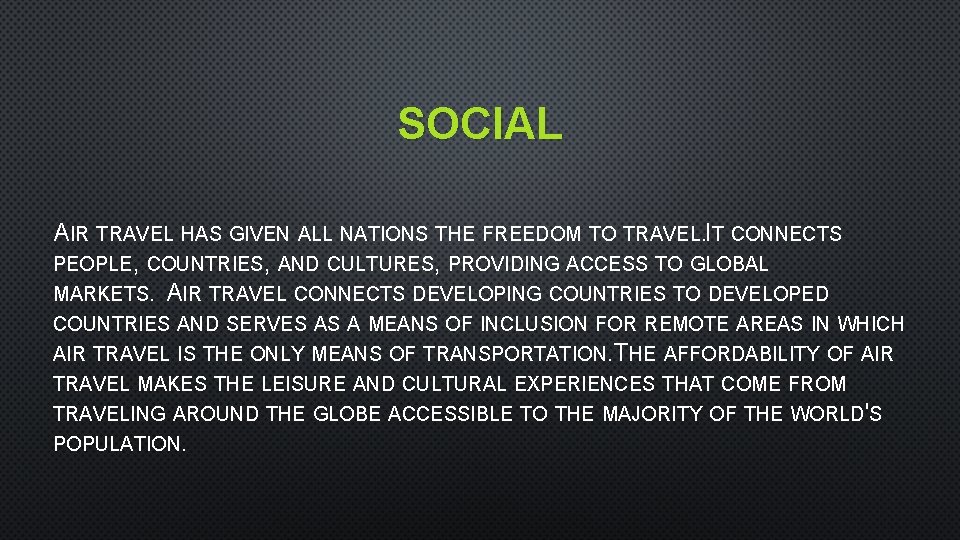 SOCIAL

AIR TRAVEL HAS GIVEN ALL NATIONS THE FREEDOM TO TRAVEL.IT CONNECTS PEOPLE, COUNTRIES, AND CULTURES, PROVIDING ACCESS TO GLOBAL MARKETS. AIR TRAVEL CONNECTS DEVELOPING COUNTRIES TO DEVELOPED COUNTRIES AND SERVES AS A MEANS OF INCLUSION FOR REMOTE AREAS IN WHICH AIR TRAVEL IS THE ONLY MEANS OF TRANSPORTATION.THE AFFORDABILITY OF AIR TRAVEL MAKES THE LEISURE AND CULTURAL EXPERIENCES THAT COME FROM TRAVELING AROUND THE GLOBE ACCESSIBLE TO THE MAJORITY OF THE WORLD'S POPULATION.